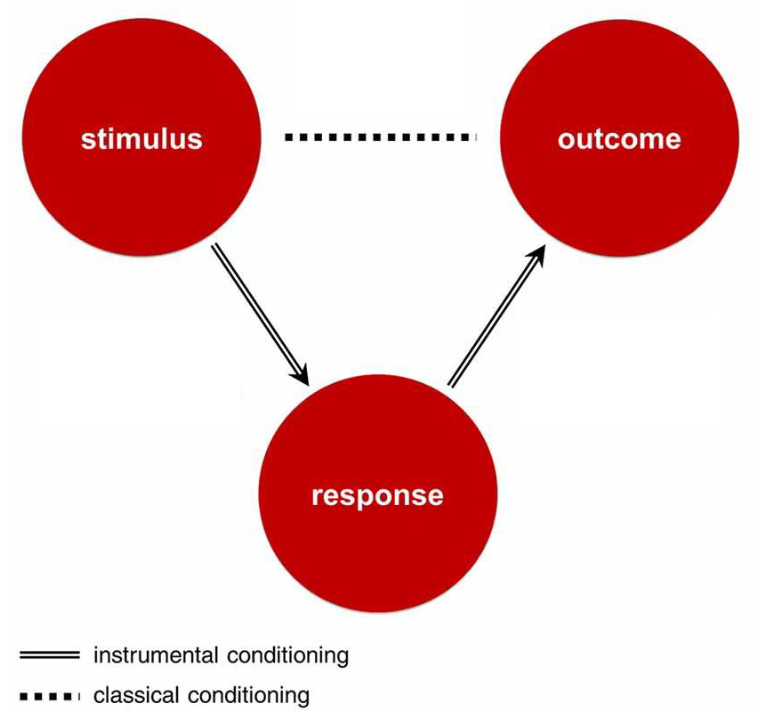 stimulus

outcome

response

instrumental conditioning

classical conditioning